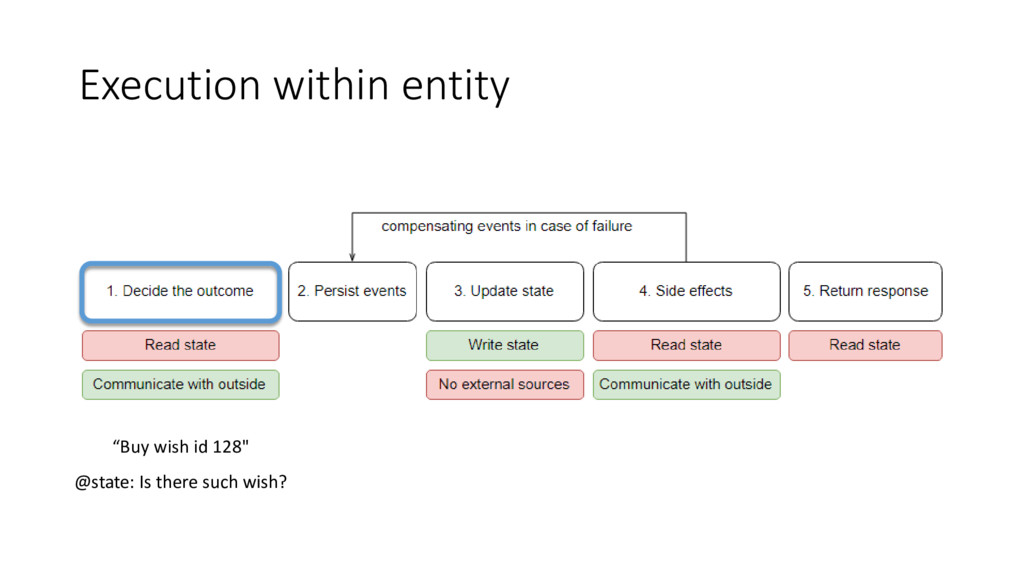 Execution within entity

compensating events in case of failure

1. Decide the outcome

2. Persist events

3. Update state

4. Side effects

5. Return response

Read state

Communicate with outside

Write state

No external sources

Read state

Communicate with outside

Read state

“Buy wish id 128"

@state: Is there such wish?